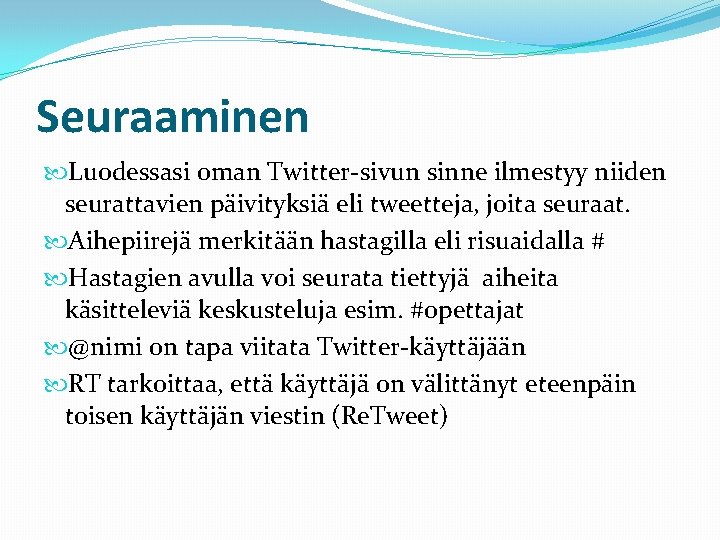 Seuraaminen

Luodessasi oman Twitter-sivun sinne ilmestyy niiden seurattavien päivityksiä eli tweetteja, joita seuraat.

Aihepiirejä merkitään hastagilla eli risuaidalla #

Hastagien avulla voi seurata tiettyjä aiheita käsitteleviä keskusteluja esim. #opettajat

@nimi on tapa viitata Twitter-käyttäjään

RT tarkoittaa, että käyttäjä on välittänyt eteenpäin toisen käyttäjän viestin (ReTweet)